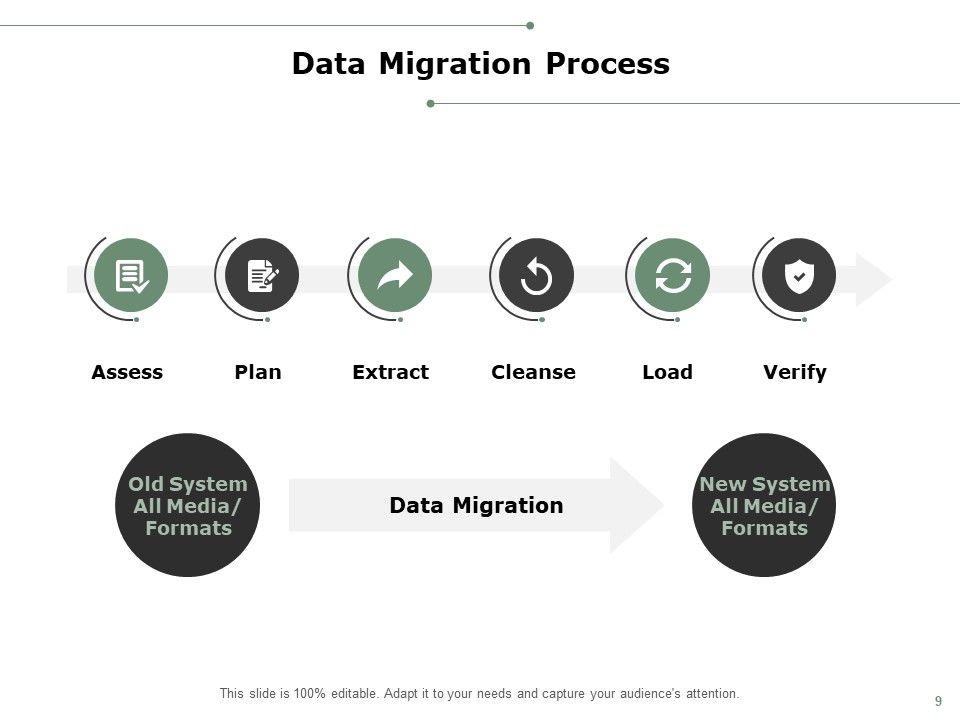 Data Migration Process

Assess
Plan
Extract
Cleanse
Load
Verify

Old System All Media/ Formats

Data Migration

New System All Media/ Formats

This slide is 100% editable. Adapt it to your needs and capture your audience's attention.

9